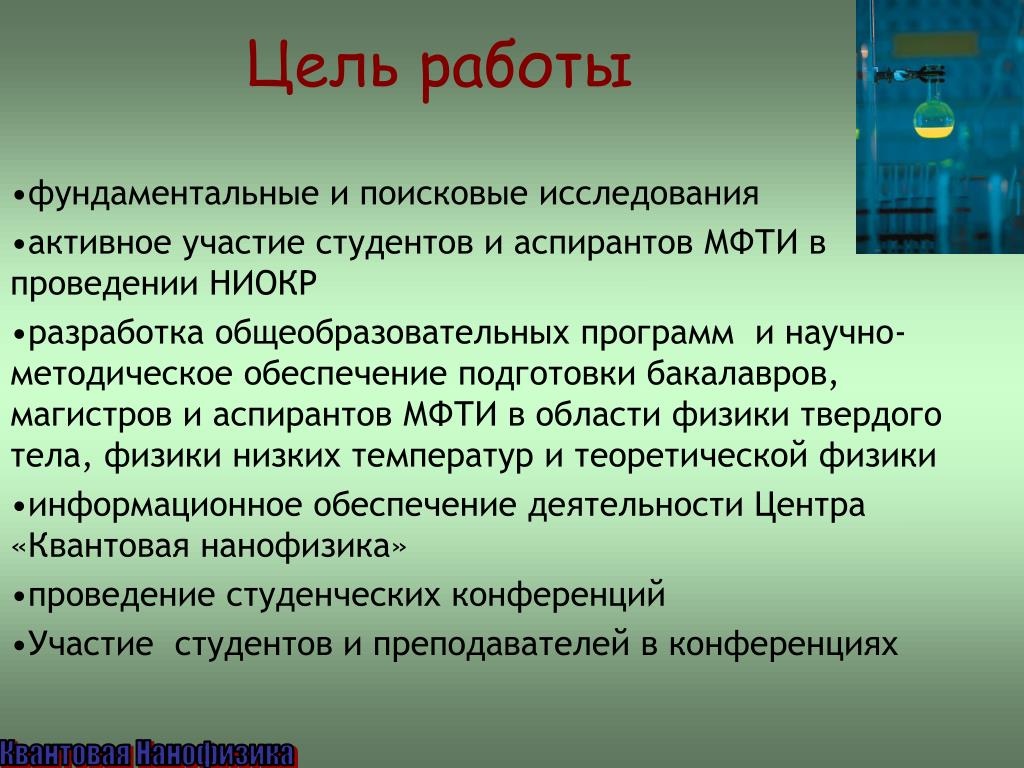 Цель работы

•фундаментальные и поисковые исследования

•активное участие студентов и аспирантов МФТИ в проведении НИОКР

•разработка общеобразовательных программ и научно-методическое обеспечение подготовки бакалавров, магистров и аспирантов МФТИ в области физики твердого тела, физики низких температур и теоретической физики

•информационное обеспечение деятельности Центра «Квантовая нанофизика»

•проведение студенческих конференций

•Участие студентов и преподавателей в конференциях

Квантовая Нанофизика